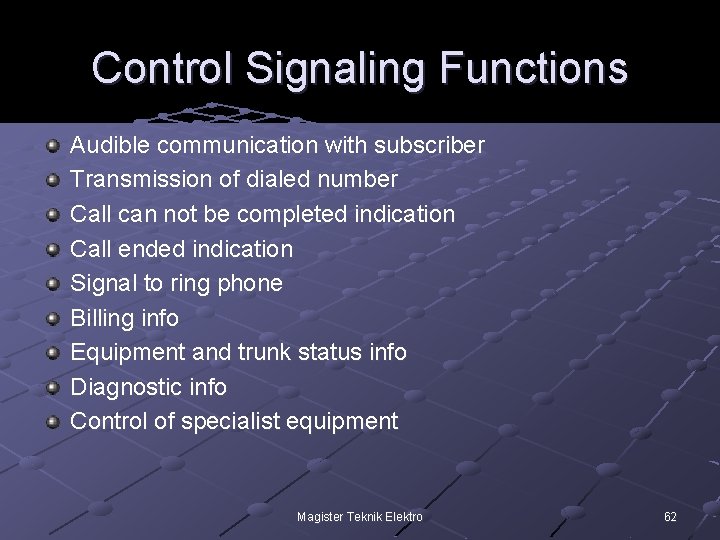 Control Signaling Functions

- Audible communication with subscriber
- Transmission of dialed number
- Call can not be completed indication
- Call ended indication
- Signal to ring phone
- Billing info
- Equipment and trunk status info
- Diagnostic info
- Control of specialist equipment

Magister Teknik Elektro

62